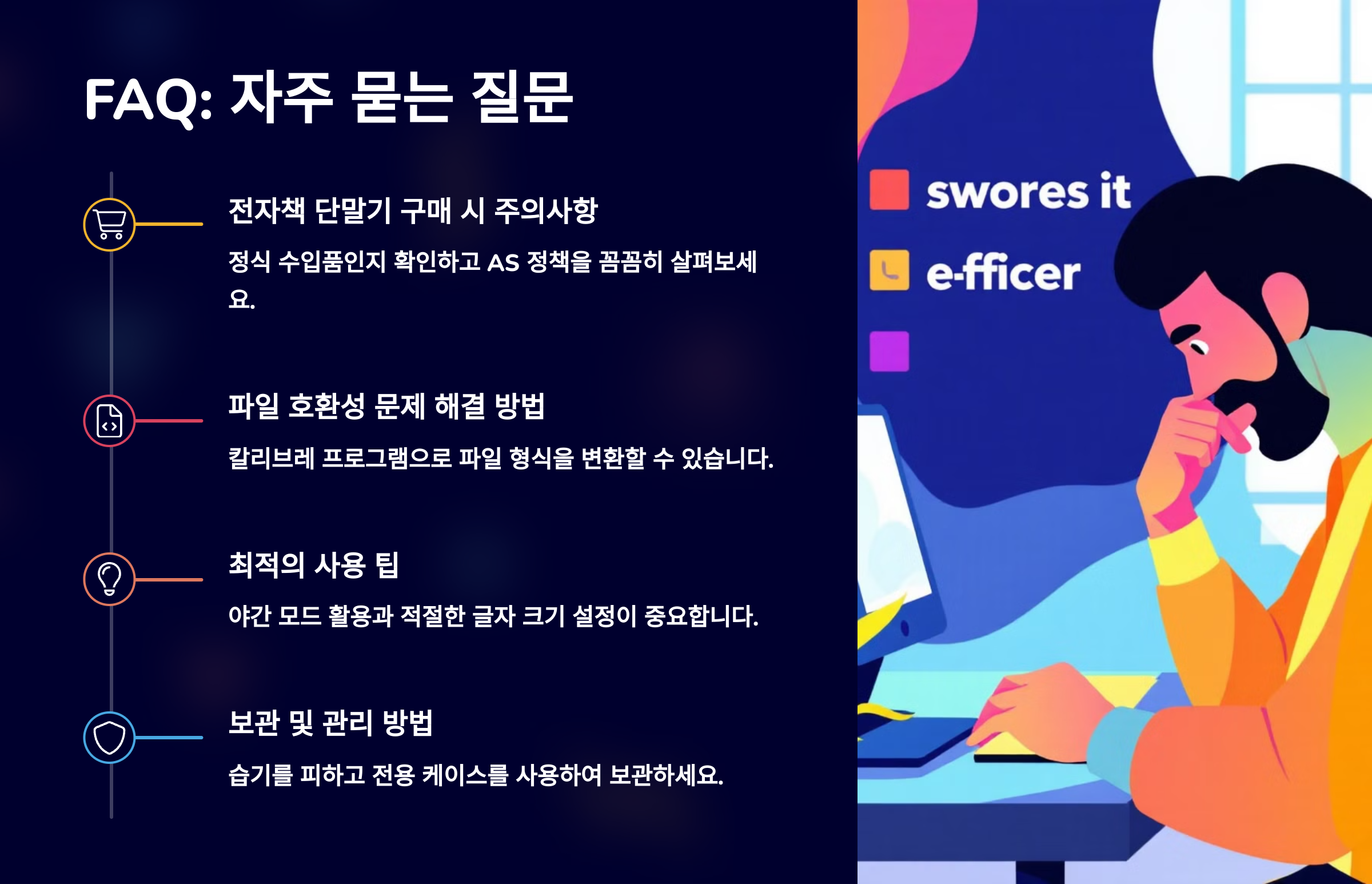 FAQ: 자주 묻는 질문

전자책 단말기 구매 시 주의사항

정식 수입품인지 확인하고 AS 정책을 꼼꼼히 살펴보세요.

파일 호환성 문제 해결 방법

칼리브레 프로그램으로 파일 형식을 변환할 수 있습니다.

최적의 사용 팁

야간 모드 활용과 적절한 글자 크기 설정이 중요합니다.

보관 및 관리 방법

습기를 피하고 전용 케이스를 사용하여 보관하세요.

swores it

e-fficer